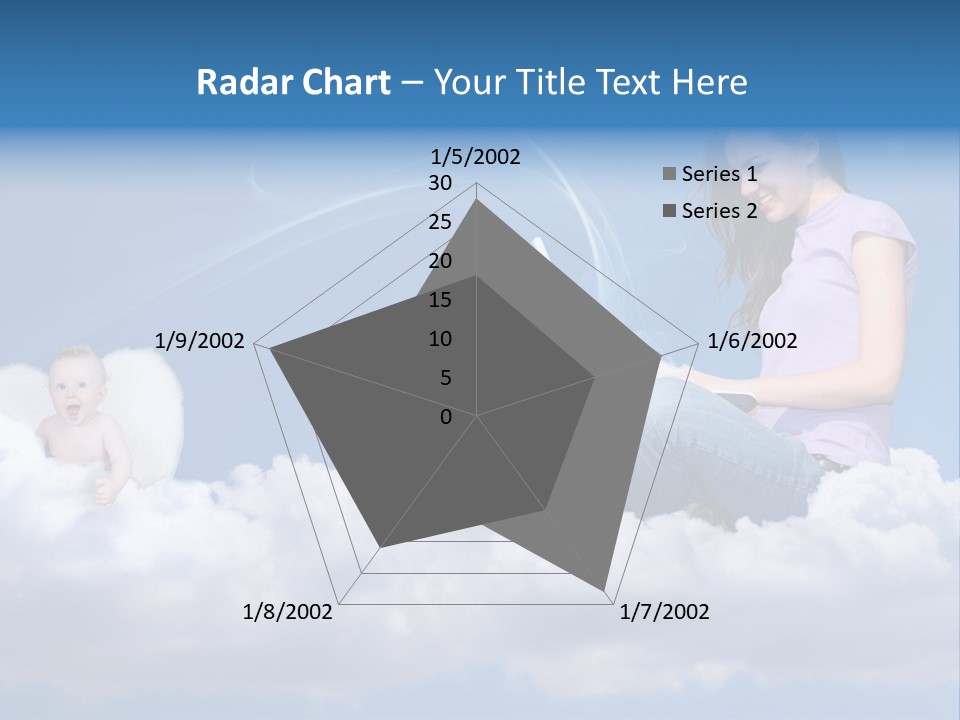 Radar Chart – Your Title Text Here

1/5/2002
30
25
20
15
10
5
0
1/6/2002
1/7/2002
1/8/2002
1/9/2002

Series 1
Series 2